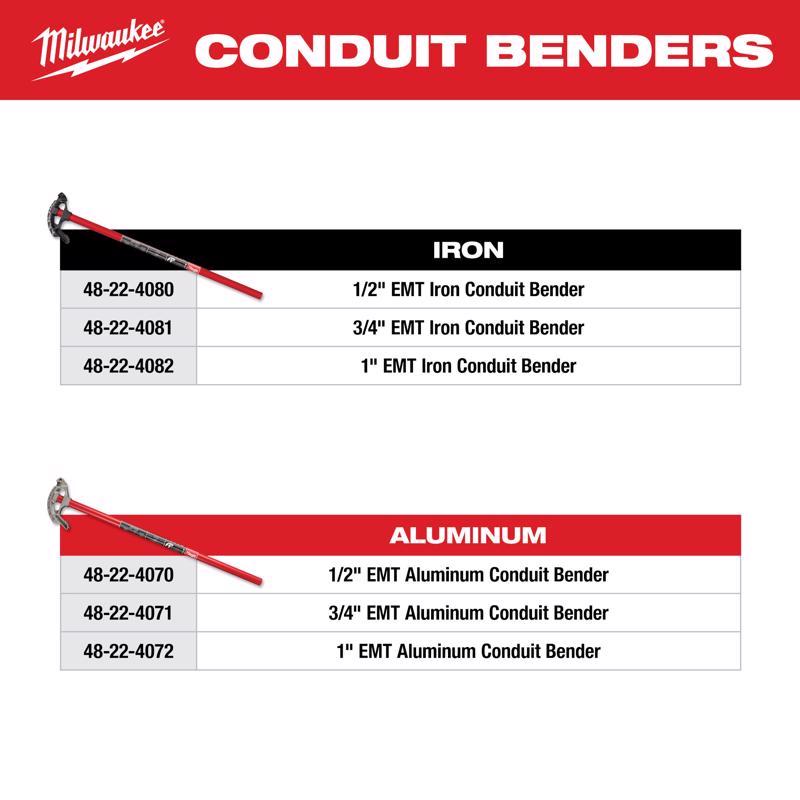 Milwaukee CONDUIT BENDERS

| | IRON |
|---|---|
| 48-22-4080 | 1/2" EMT Iron Conduit Bender |
| 48-22-4081 | 3/4" EMT Iron Conduit Bender |
| 48-22-4082 | 1" EMT Iron Conduit Bender |

| | ALUMINUM |
|---|---|
| 48-22-4070 | 1/2" EMT Aluminum Conduit Bender |
| 48-22-4071 | 3/4" EMT Aluminum Conduit Bender |
| 48-22-4072 | 1" EMT Aluminum Conduit Bender |